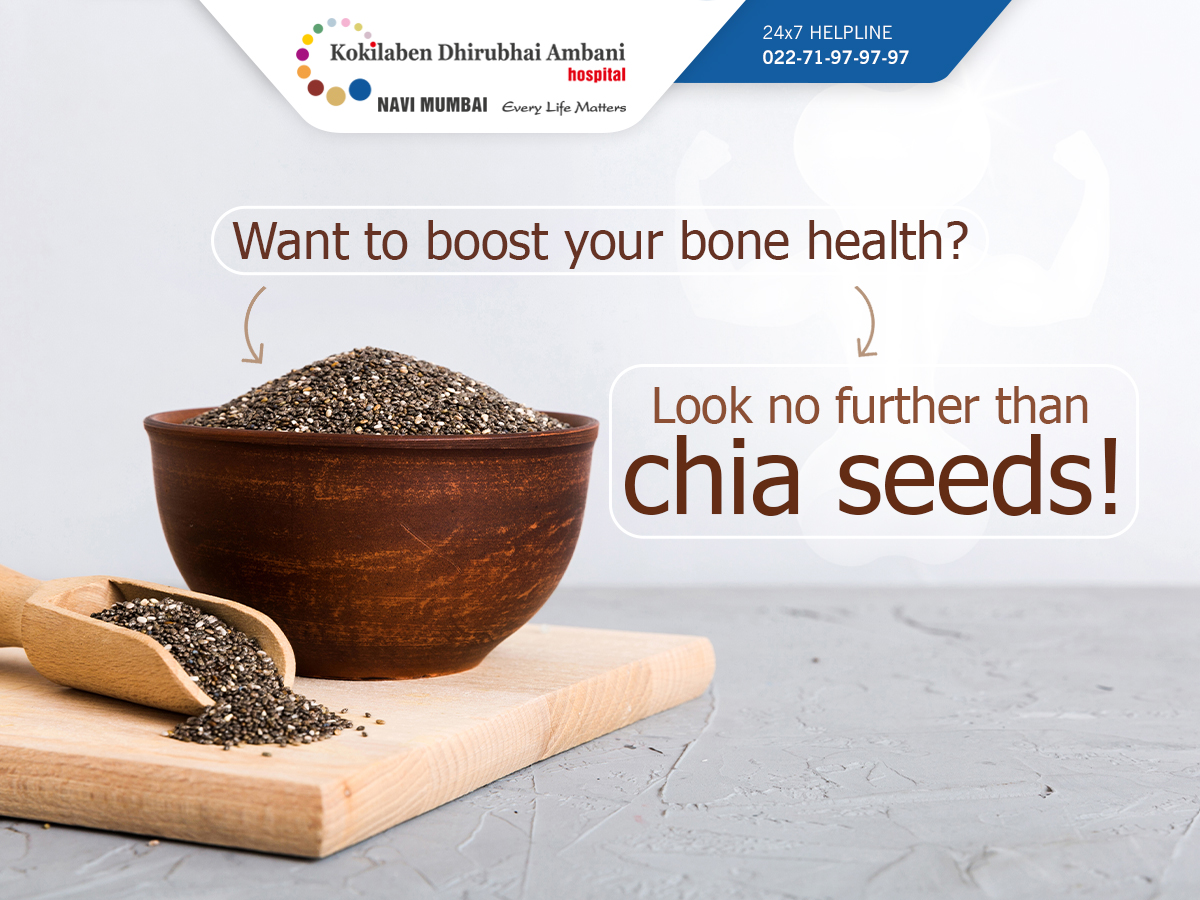 Kokilaben Dhirubhai Ambani hospital
NAVI MUMBAI Every Life Matters

24x7 HELPLINE
022-71-97-97-97

Want to boost your bone health?

Look no further than chia seeds!